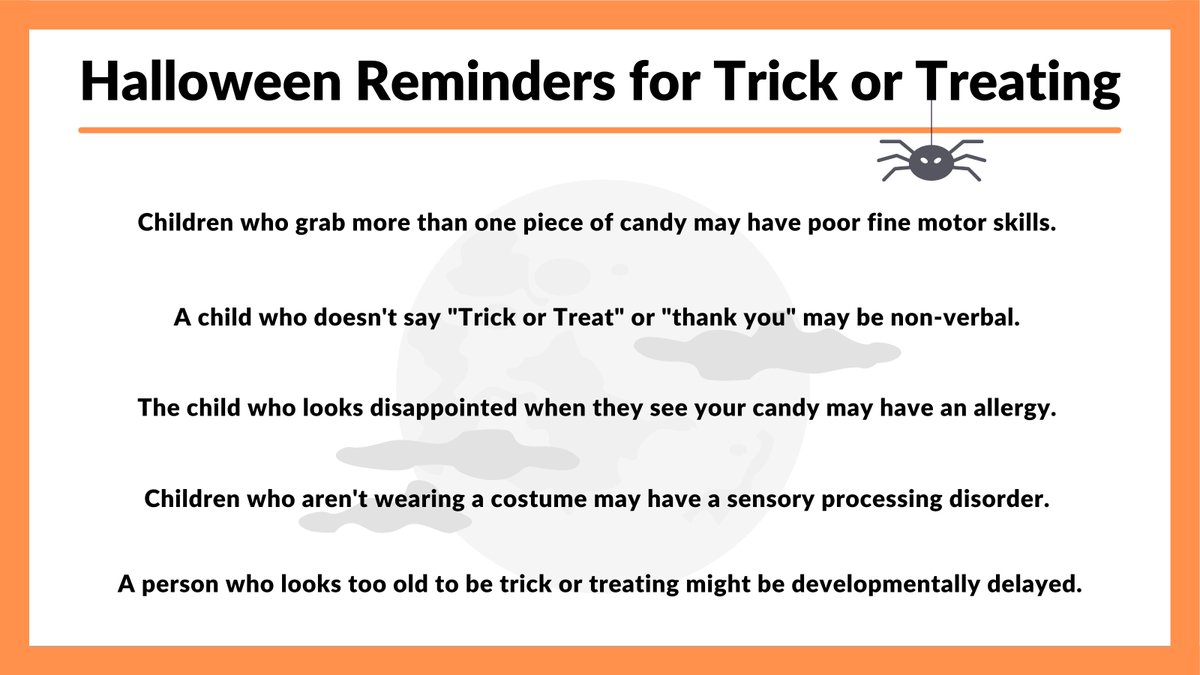 Halloween Reminders for Trick or Treating

Children who grab more than one piece of candy may have poor fine motor skills.

A child who doesn't say "Trick or Treat" or "thank you" may be non-verbal.

The child who looks disappointed when they see your candy may have an allergy.

Children who aren't wearing a costume may have a sensory processing disorder.

A person who looks too old to be trick or treating might be developmentally delayed.